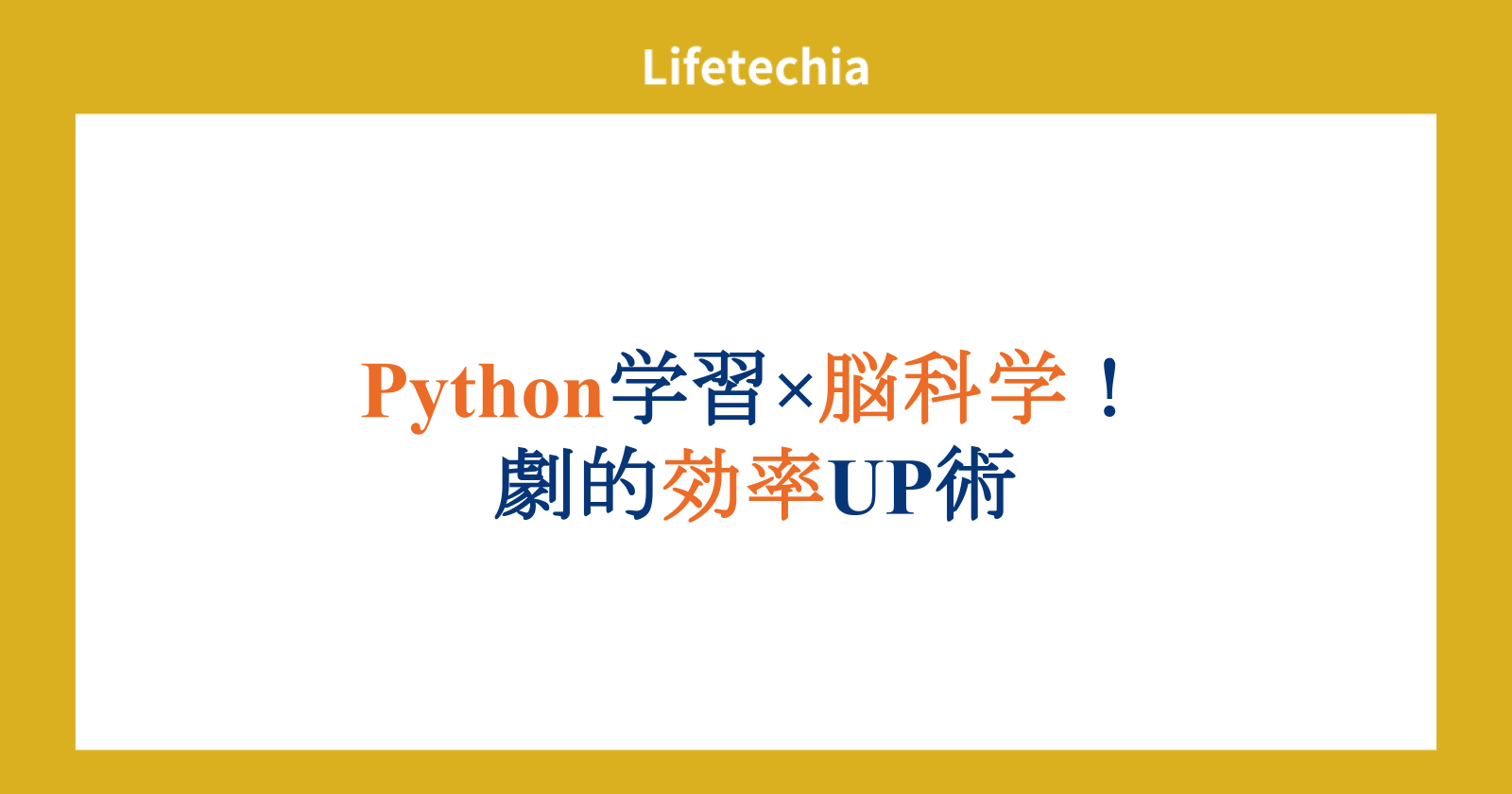 Lifetechia

Python学習×脳科学！
劇的効率UP術